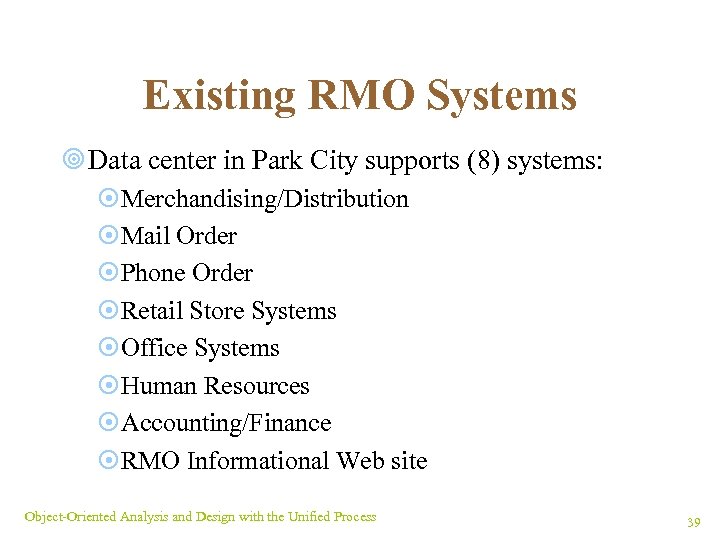 Existing RMO Systems

Data center in Park City supports (8) systems:

Merchandising/Distribution

Mail Order

Phone Order

Retail Store Systems

Office Systems

Human Resources

Accounting/Finance

RMO Informational Web site

Object-Oriented Analysis and Design with the Unified Process

39